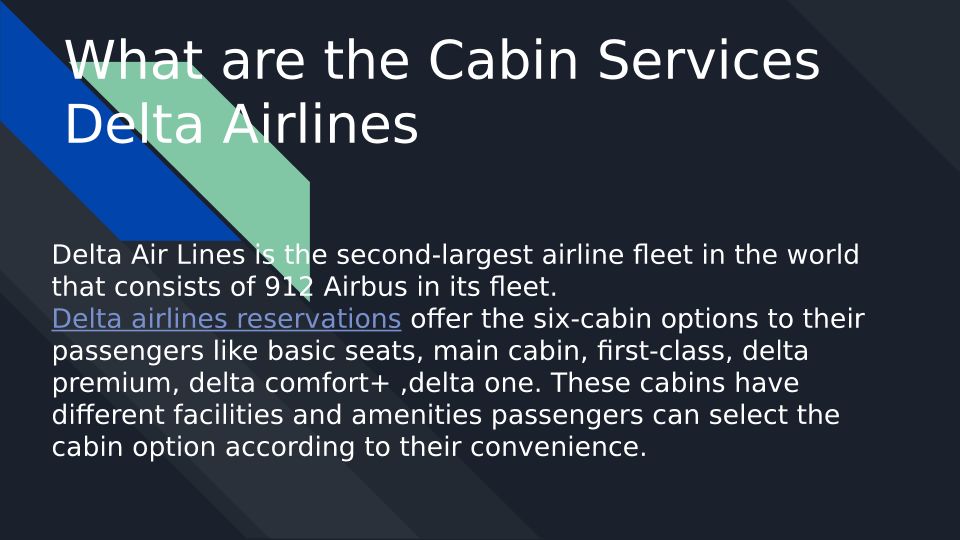 What are the Cabin Services Delta Airlines

Delta Air Lines is the second-largest airline fleet in the world that consists of 912 Airbus in its fleet.
Delta airlines reservations offer the six-cabin options to their passengers like basic seats, main cabin, first-class, delta premium, delta comfort+ ,delta one. These cabins have different facilities and amenities passengers can select the cabin option according to their convenience.